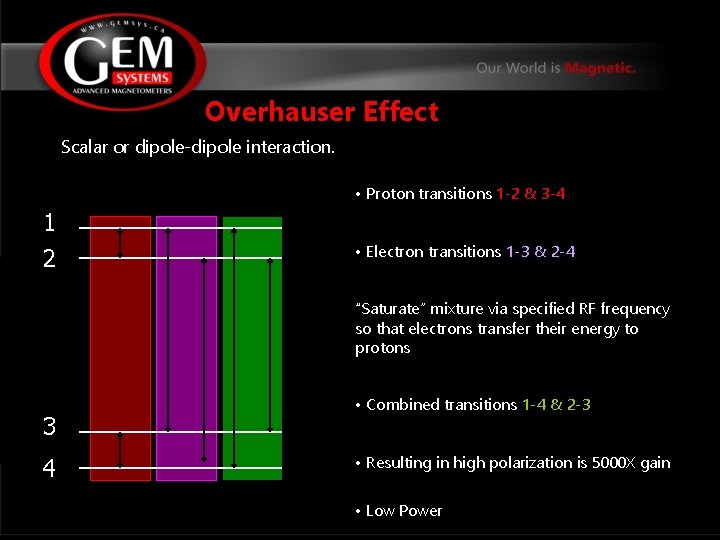 WWW.GEMSYS.CA
GEM
SYSTEMS
ADVANCED MAGNETOMETERS

Our World is Magnetic.

Overhauser Effect

Scalar or dipole-dipole interaction.

1
2
3
4

• Proton transitions 1-2 & 3-4

• Electron transitions 1-3 & 2-4

"Saturate" mixture via specified RF frequency so that electrons transfer their energy to protons

• Combined transitions 1-4 & 2-3

• Resulting in high polarization is 5000X gain

• Low Power